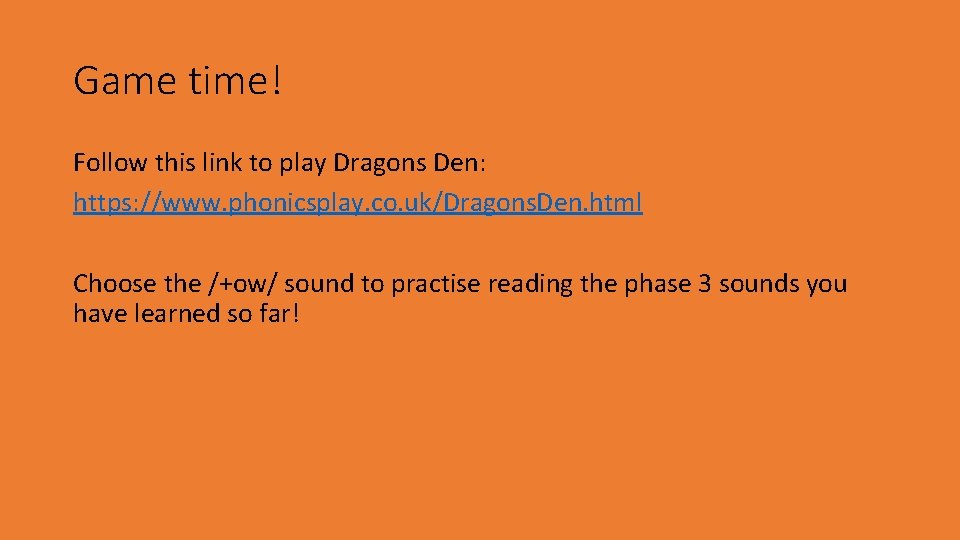 Game time!

Follow this link to play Dragons Den:
https://www.phonicsplay.co.uk/DragonsDen.html

Choose the /+ow/ sound to practise reading the phase 3 sounds you have learned so far!